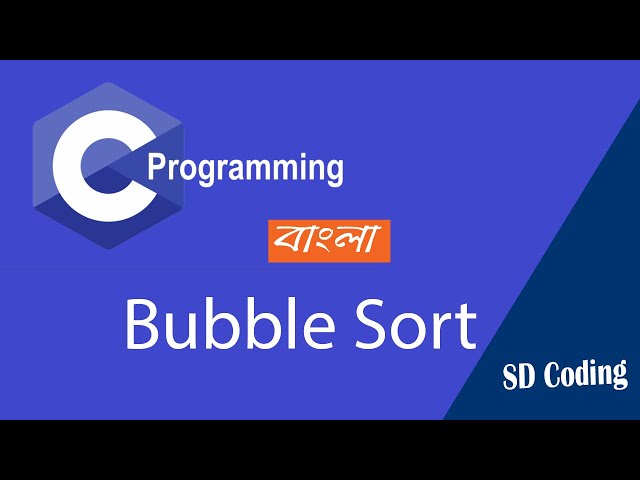 C Programming

বাংলা

Bubble Sort

SD Coding